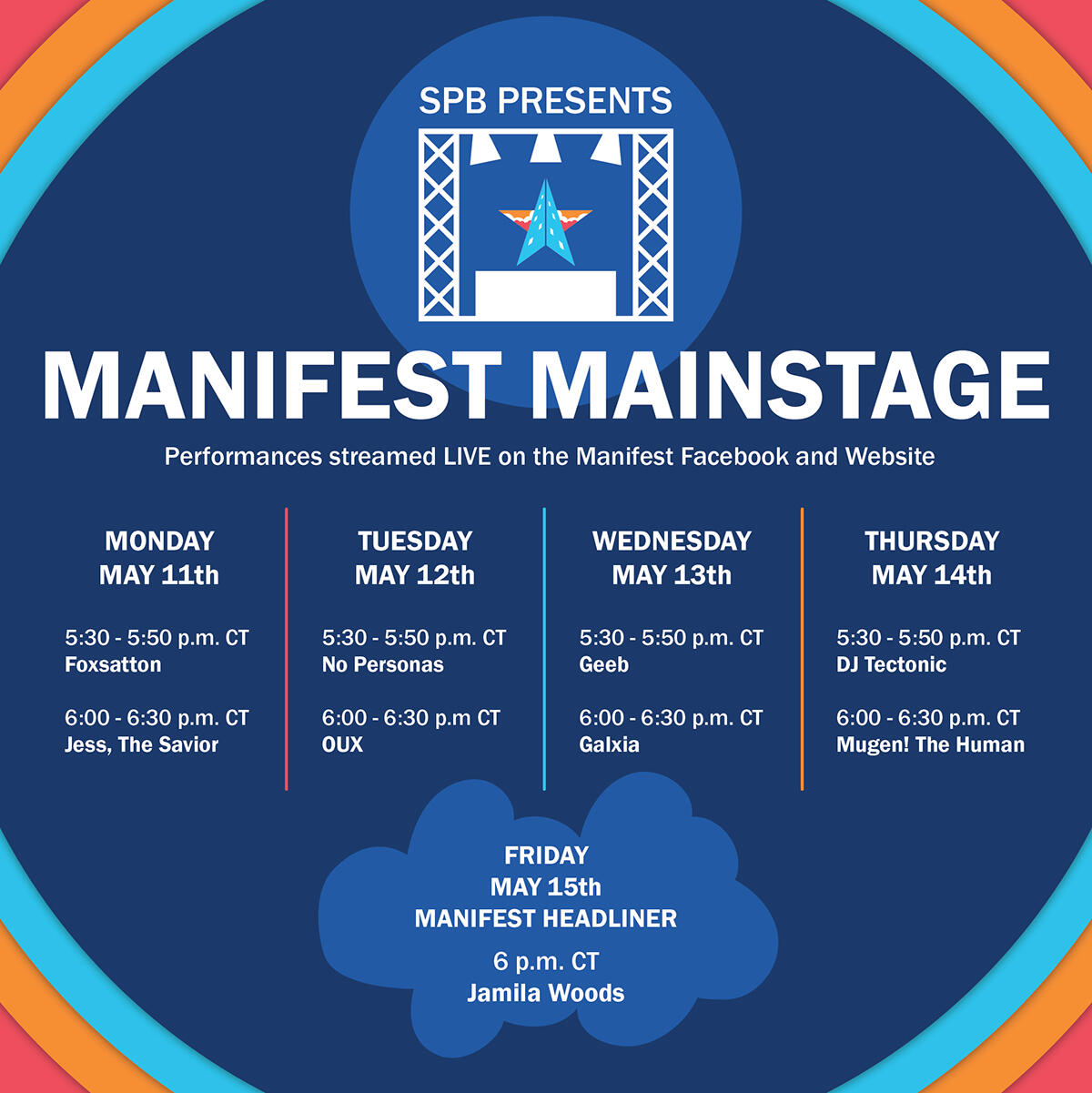 SPB PRESENTS

MANIFEST MAINSTAGE

Performances streamed LIVE on the Manifest Facebook and Website

MONDAY
MAY 11th

5:30 - 5:50 p.m. CT
Foxsatton

6:00 - 6:30 p.m. CT
Jess, The Savior

TUESDAY
MAY 12th

5:30 - 5:50 p.m. CT
No Personas

6:00 - 6:30 p.m CT
OUX

WEDNESDAY
MAY 13th

5:30 - 5:50 p.m. CT
Geeb

6:00 - 6:30 p.m. CT
Galxia

THURSDAY
MAY 14th

5:30 - 5:50 p.m. CT
DJ Tectonic

6:00 - 6:30 p.m. CT
Mugen! The Human

FRIDAY
MAY 15th
MANIFEST HEADLINER

6 p.m. CT
Jamila Woods